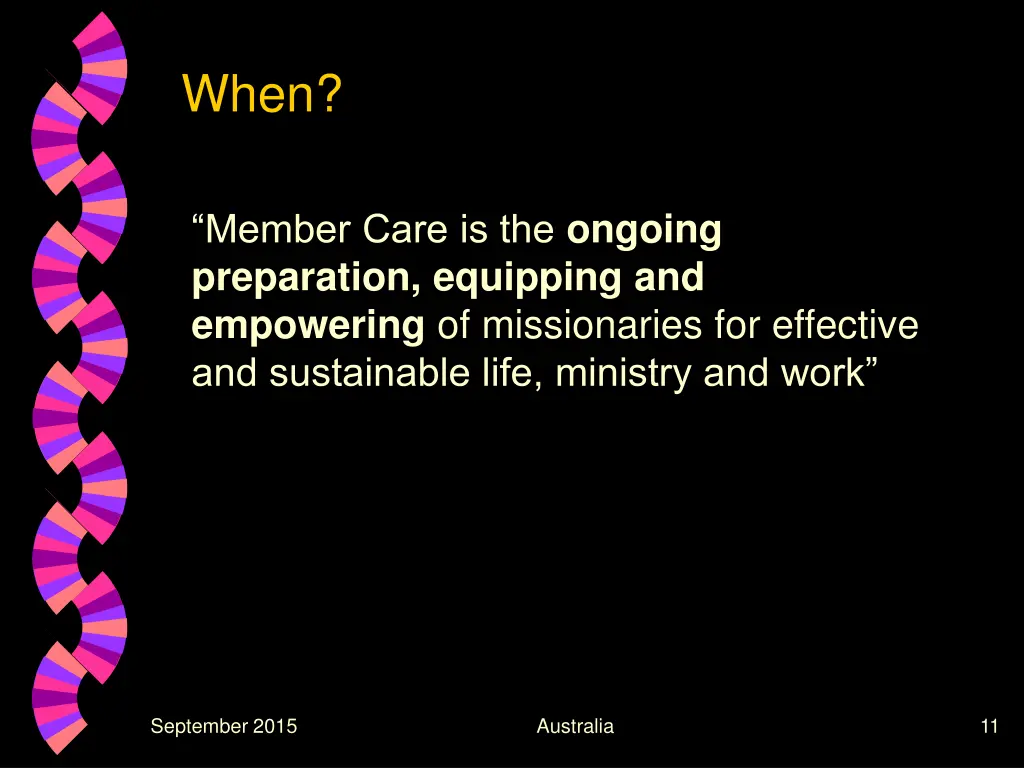 When?

“Member Care is the ongoing preparation, equipping and empowering of missionaries for effective and sustainable life, ministry and work”

September 2015

Australia

11